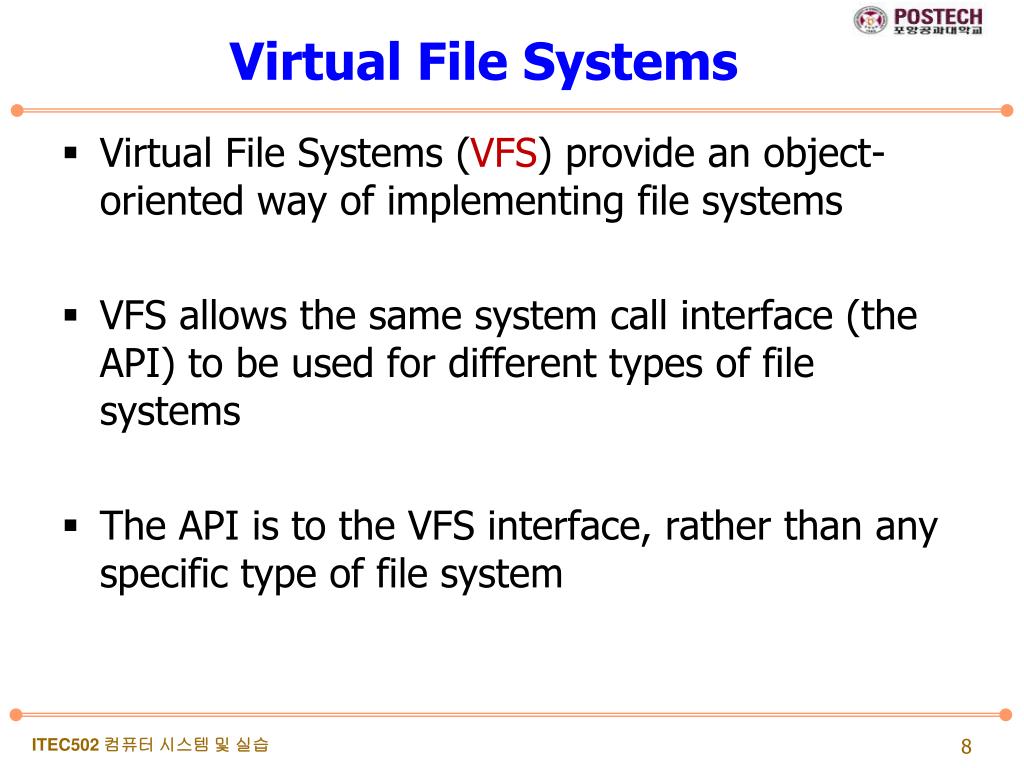 POSTECH
포항공과대학교

Virtual File Systems

▪ Virtual File Systems (VFS) provide an object-oriented way of implementing file systems

▪ VFS allows the same system call interface (the API) to be used for different types of file systems

▪ The API is to the VFS interface, rather than any specific type of file system

ITEC502 컴퓨터 시스템 및 실습

8